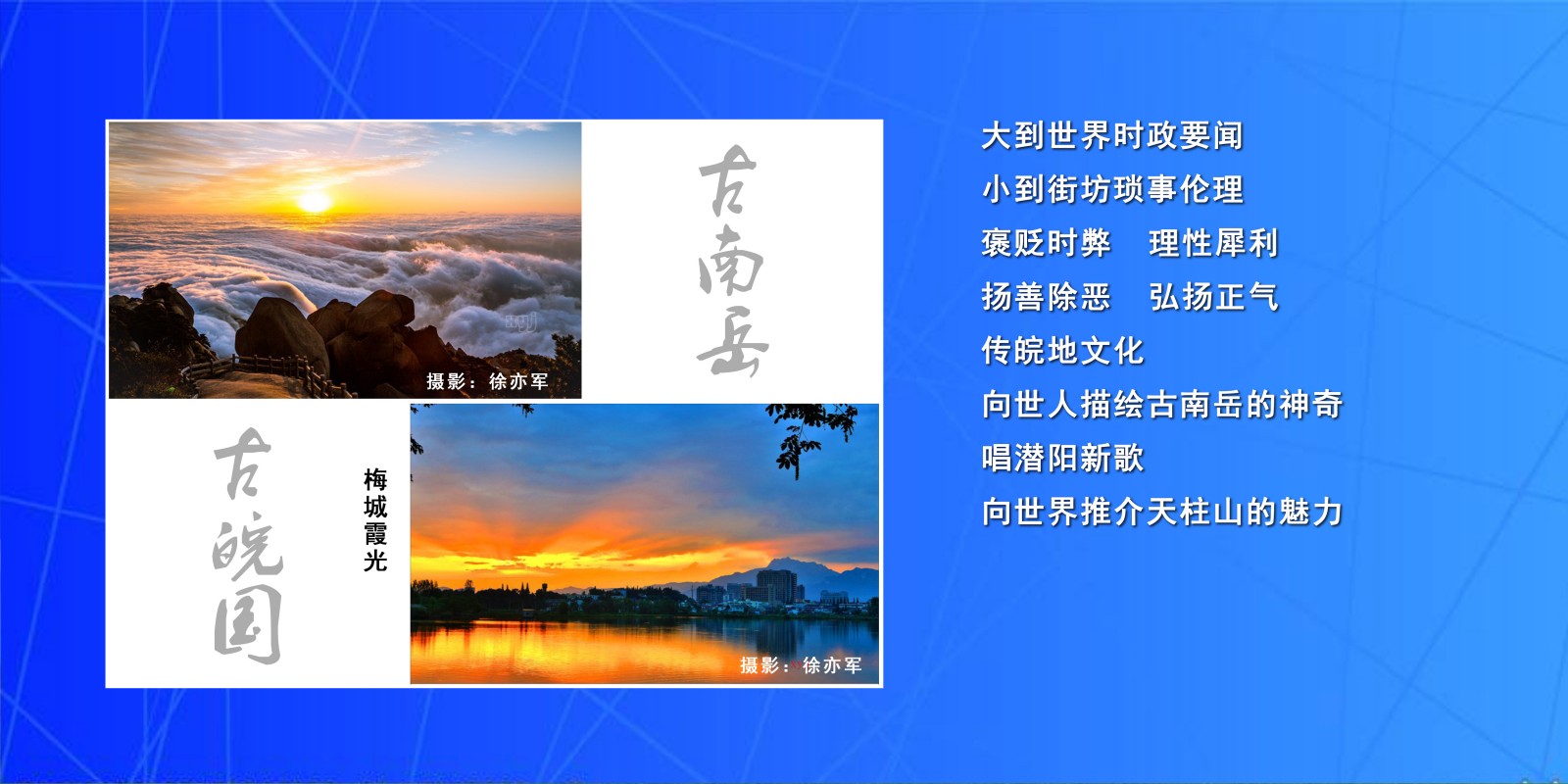 摄影：徐亦军

古南岳

古皖国

梅城霞光

摄影：徐亦军

大到世界时政要闻
小到街坊琐事伦理
褒贬时弊　理性犀利
扬善除恶　弘扬正气
传皖地文化
向世人描绘古南岳的神奇
唱潜阳新歌
向世界推介天柱山的魅力